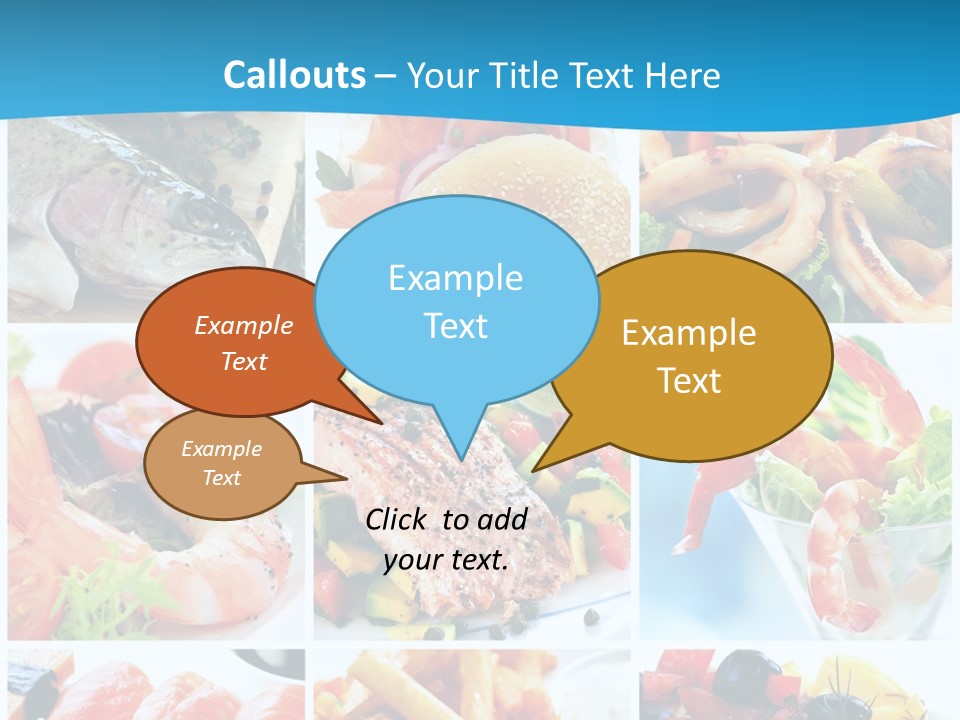 Callouts – Your Title Text Here

Example Text

Example Text

Example Text

Example Text

Click to add your text.